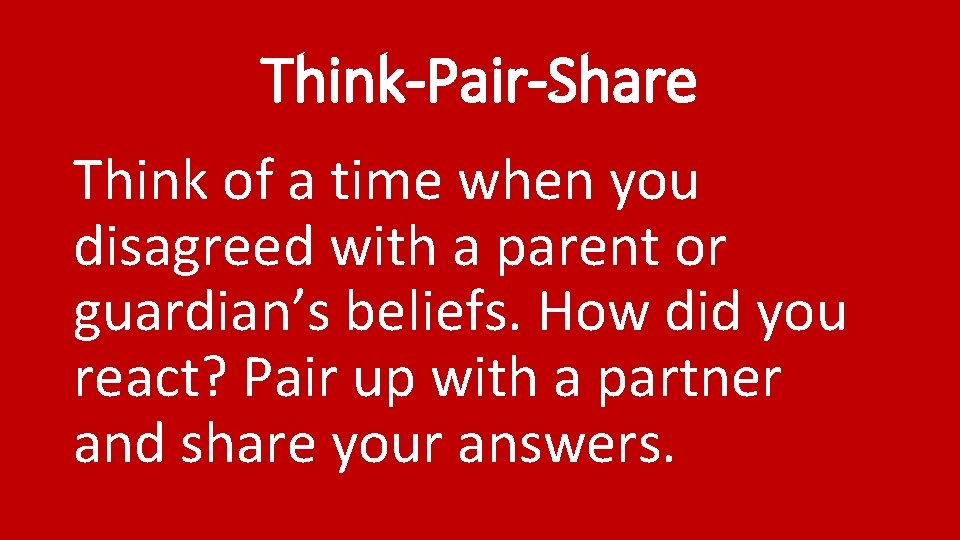 Think-Pair-Share

Think of a time when you disagreed with a parent or guardian’s beliefs. How did you react? Pair up with a partner and share your answers.